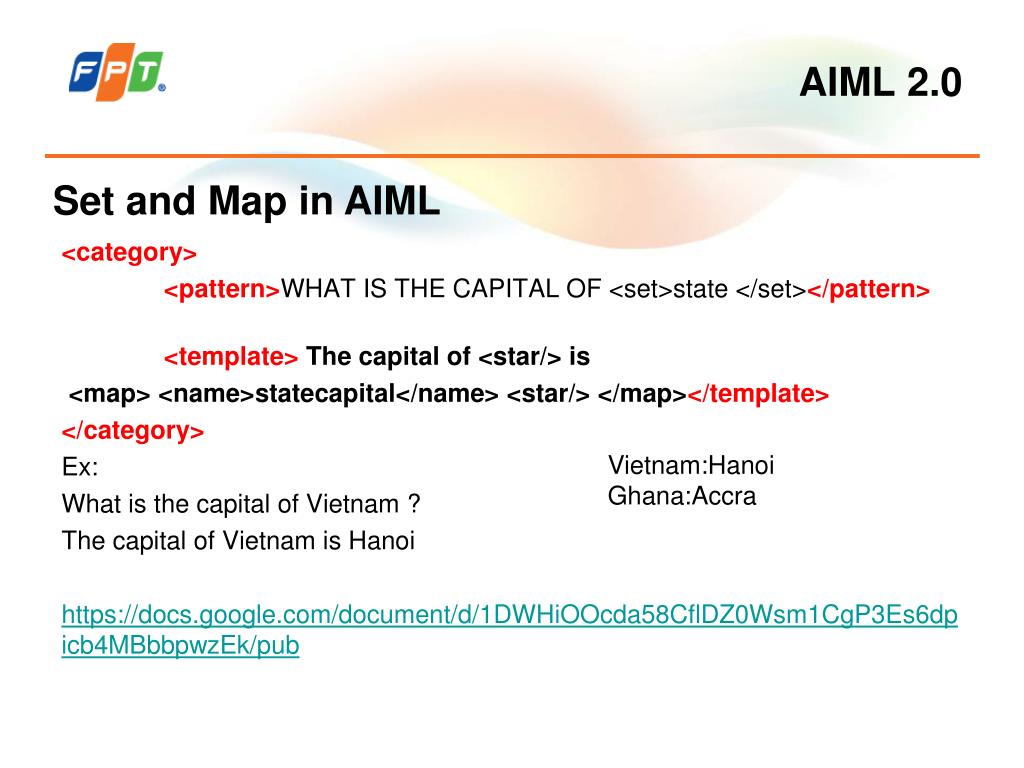 FPT

AIML 2.0

Set and Map in AIML

<category>
<pattern>WHAT IS THE CAPITAL OF <set>state </set></pattern>

<template> The capital of <star/> is
<map> <name>statecapital</name> <star/> </map></template>
</category>

Ex:
What is the capital of Vietnam ?
The capital of Vietnam is Hanoi

Vietnam:Hanoi
Ghana:Accra

https://docs.google.com/document/d/1DWHiOOcda58CflDZ0Wsm1CgP3Es6dpicb4MBbbpwzEk/pub